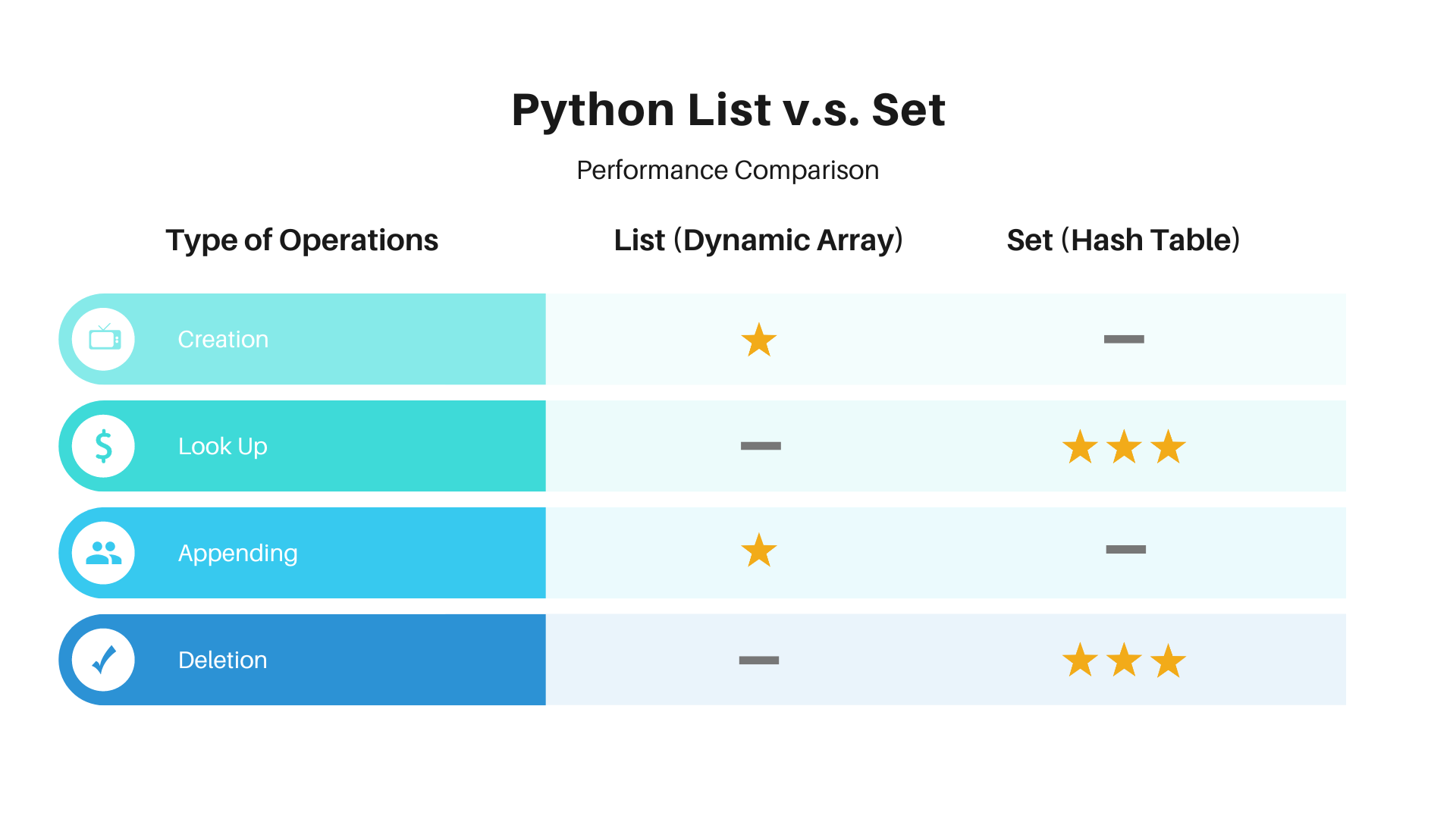 Python List v.s. Set

Performance Comparison

| Type of Operations | List (Dynamic Array) | Set (Hash Table) |
|---|---|---|
| Creation | ★ | — |
| Look Up | — | ★★★ |
| Appending | ★ | — |
| Deletion | — | ★★★ |